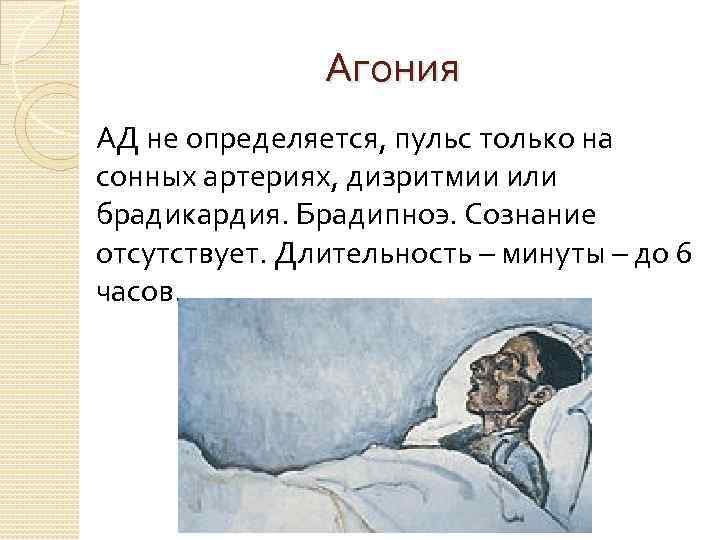 Агония

АД не определяется, пульс только на сонных артериях, дизритмии или брадикардия. Брадипноэ. Сознание отсутствует. Длительность – минуты – до 6 часов.